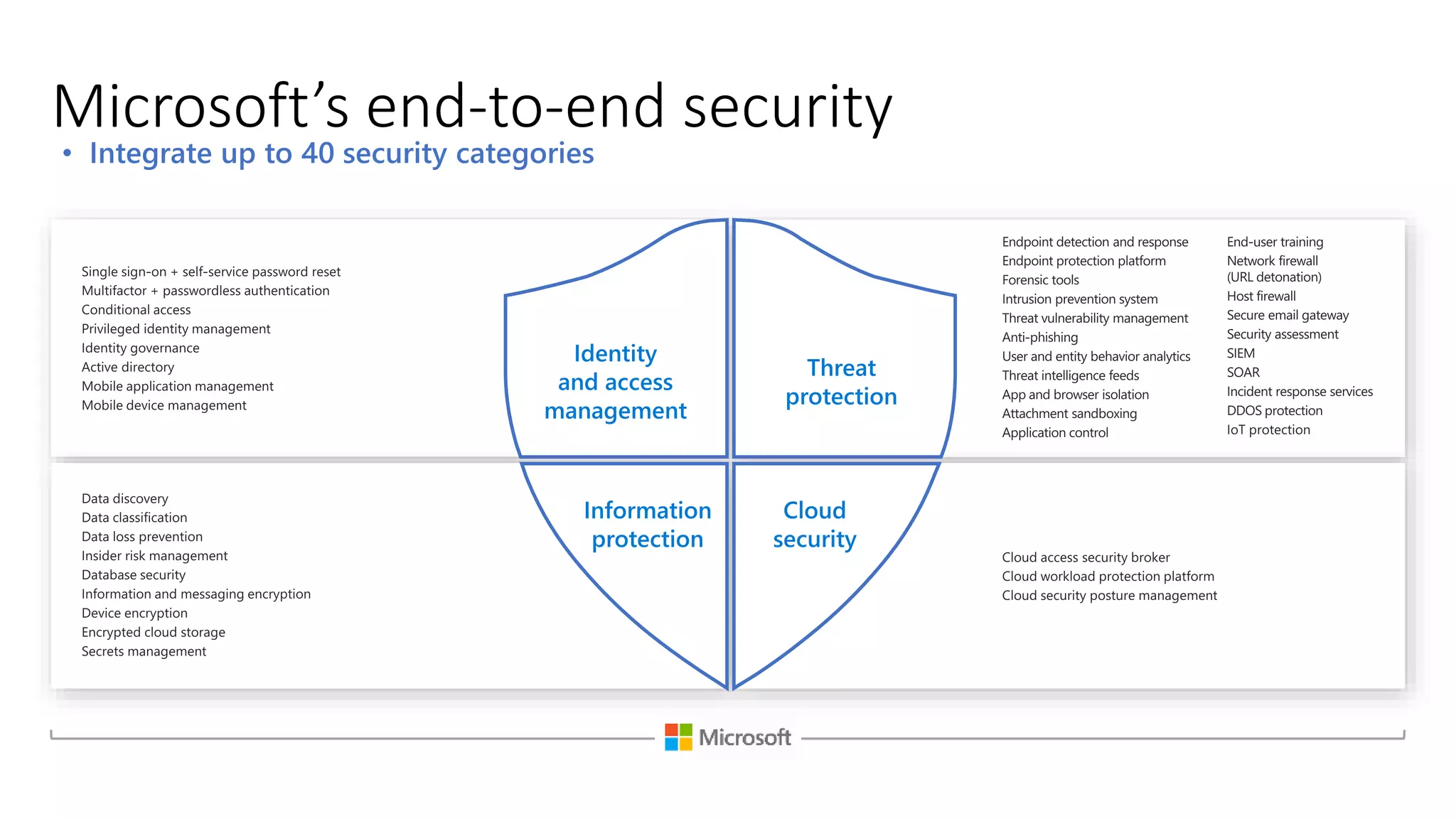 Microsoft's end-to-end security

• Integrate up to 40 security categories

Single sign-on + self-service password reset
Multifactor + passwordless authentication
Conditional access
Privileged identity management
Identity governance
Active directory
Mobile application management
Mobile device management

Identity and access management

Threat protection

Endpoint detection and response
Endpoint protection platform
Forensic tools
Intrusion prevention system
Threat vulnerability management
Anti-phishing
User and entity behavior analytics
Threat intelligence feeds
App and browser isolation
Attachment sandboxing
Application control

End-user training
Network firewall (URL detonation)
Host firewall
Secure email gateway
Security assessment
SIEM
SOAR
Incident response services
DDOS protection
IoT protection

Data discovery
Data classification
Data loss prevention
Insider risk management
Database security
Information and messaging encryption
Device encryption
Encrypted cloud storage
Secrets management

Information protection

Cloud security

Cloud access security broker
Cloud workload protection platform
Cloud security posture management

Microsoft